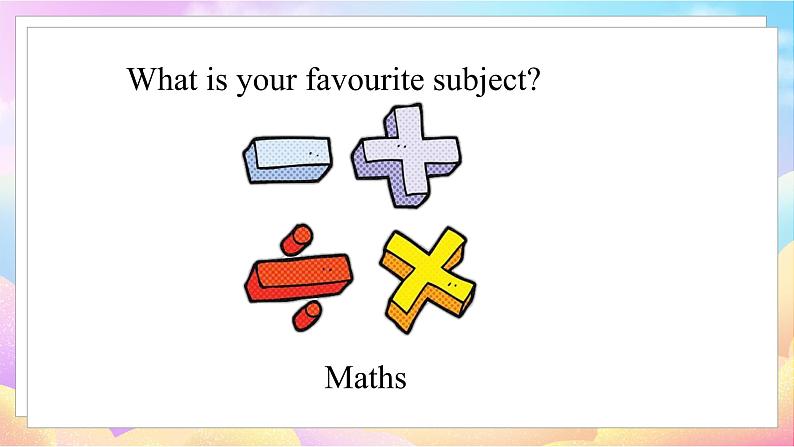 What is your favourite subject?

Maths